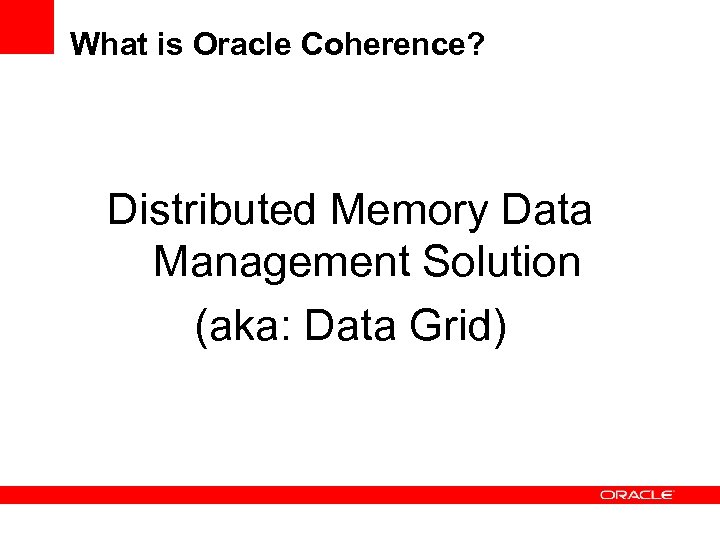 What is Oracle Coherence?

Distributed Memory Data Management Solution

(aka: Data Grid)

ORACLE